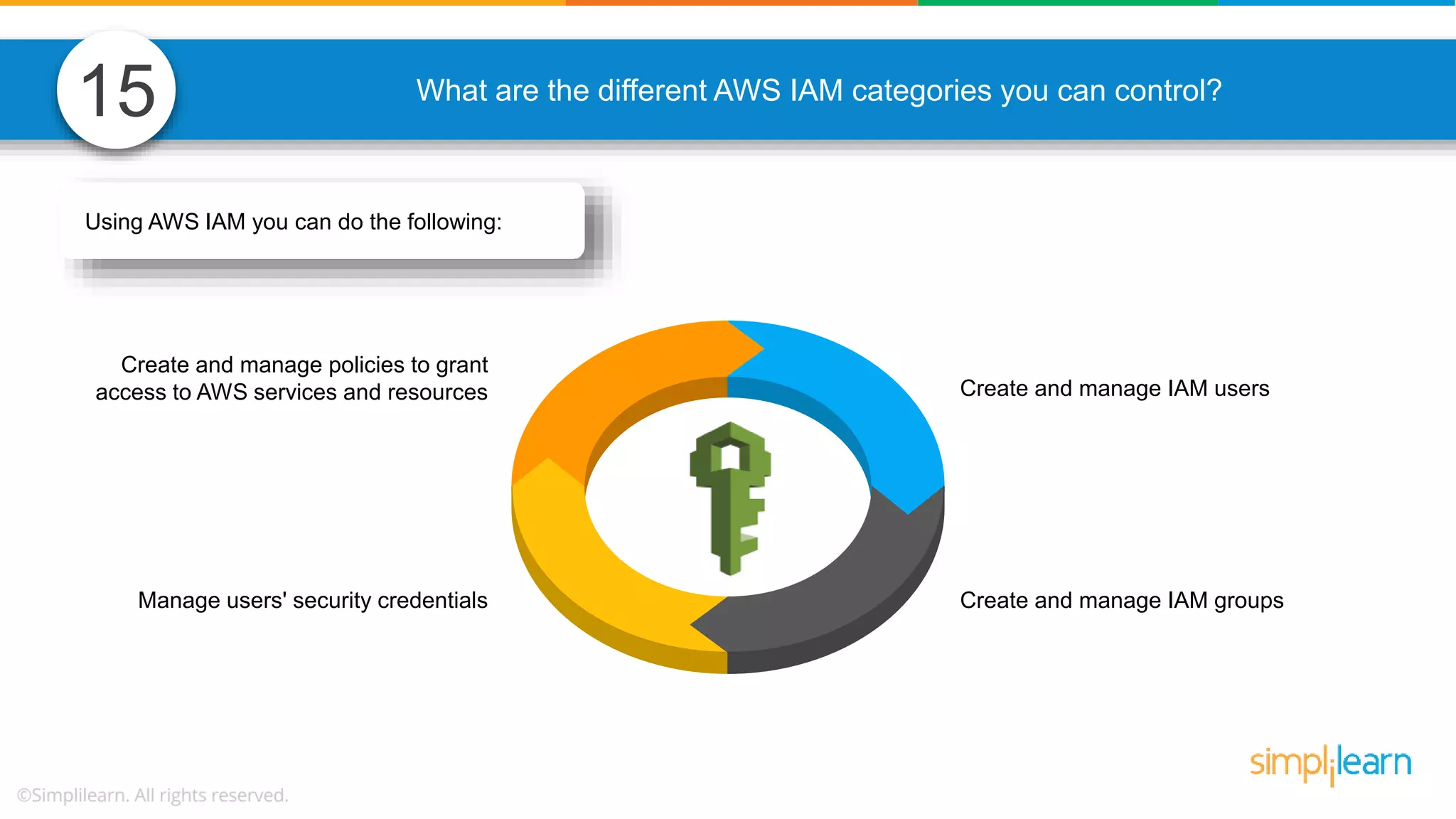 15

What are the different AWS IAM categories you can control?

Using AWS IAM you can do the following:

Create and manage policies to grant access to AWS services and resources

Create and manage IAM users

Manage users' security credentials

Create and manage IAM groups

simplilearn

©Simplilearn. All rights reserved.